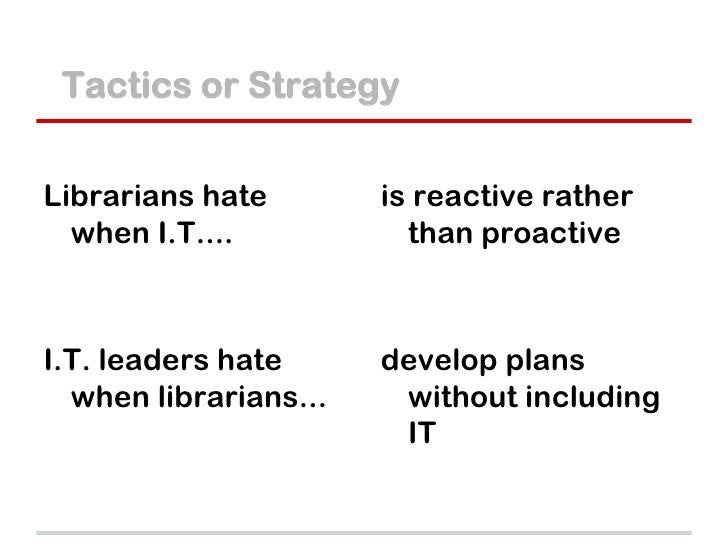 Tactics or Strategy

Librarians hate when I.T....

I.T. leaders hate when librarians…

is reactive rather than proactive

develop plans without including IT